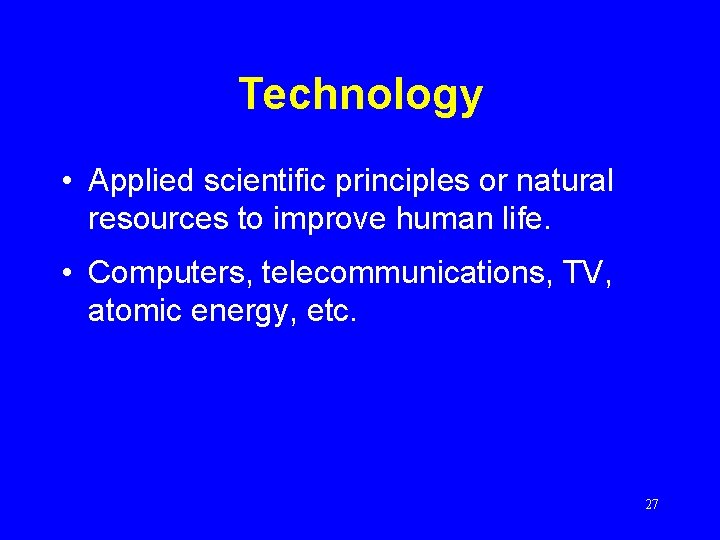 Technology

• Applied scientific principles or natural resources to improve human life.

• Computers, telecommunications, TV, atomic energy, etc.

27